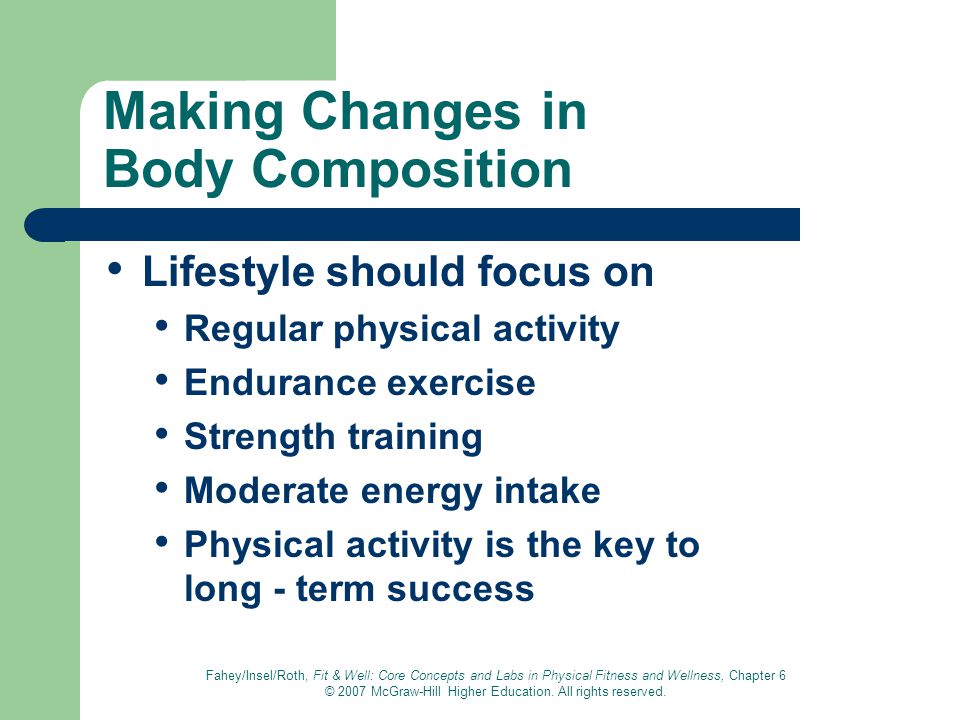 Making Changes in Body Composition

• Lifestyle should focus on
  • Regular physical activity
  • Endurance exercise
  • Strength training
  • Moderate energy intake
  • Physical activity is the key to long - term success

Fahey/Insel/Roth, Fit & Well: Core Concepts and Labs in Physical Fitness and Wellness, Chapter 6
© 2007 McGraw-Hill Higher Education. All rights reserved.